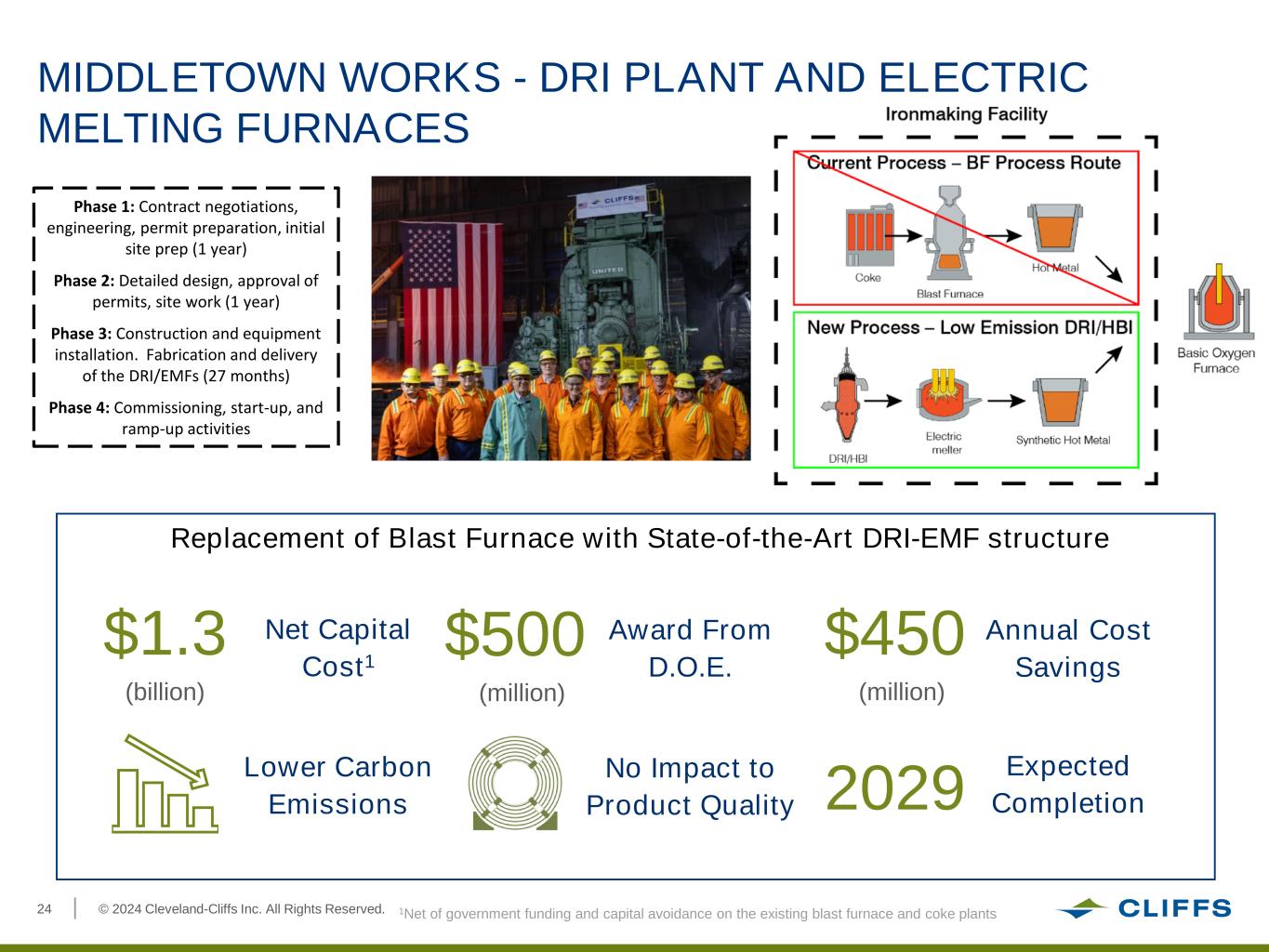 MIDDLETOWN WORKS - DRI PLANT AND ELECTRIC MELTING FURNACES

**Phase 1:** Contract negotiations, engineering, permit preparation, initial site prep (1 year)

**Phase 2:** Detailed design, approval of permits, site work (1 year)

**Phase 3:** Construction and equipment installation. Fabrication and delivery of the DRI/EMFs (27 months)

**Phase 4:** Commissioning, start-up, and ramp-up activities

CLIFFS

UNITED

Ironmaking Facility

Current Process – BF Process Route

Coke

Blast Furnace

Hot Metal

New Process – Low Emission DRI/HBI

DRI/HBI

Electric melter

Synthetic Hot Metal

Basic Oxygen Furnace

Replacement of Blast Furnace with State-of-the-Art DRI-EMF structure

$1.3 (billion) Net Capital Cost$^1$

$500 (million) Award From D.O.E.

$450 (million) Annual Cost Savings

Lower Carbon Emissions

No Impact to Product Quality

2029 Expected Completion

24 © 2024 Cleveland-Cliffs Inc. All Rights Reserved.

$^1$Net of government funding and capital avoidance on the existing blast furnace and coke plants

CLIFFS